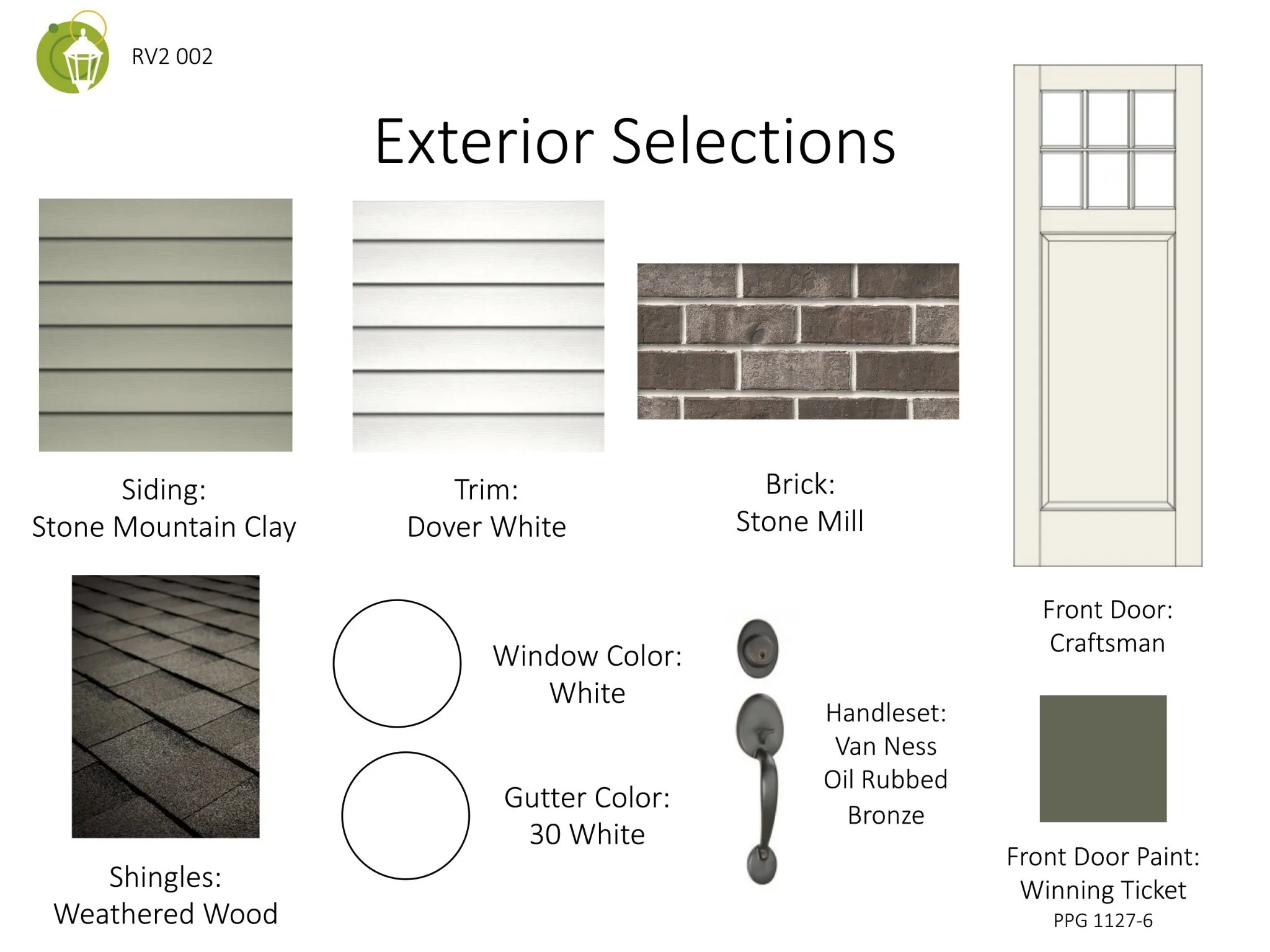 RV2 002

Exterior Selections

Siding:
Stone Mountain Clay

Trim:
Dover White

Brick:
Stone Mill

Front Door:
Craftsman

Shingles:
Weathered Wood

Window Color:
White

Gutter Color:
30 White

Handleset:
Van Ness
Oil Rubbed
Bronze

Front Door Paint:
Winning Ticket
PPG 1127-6